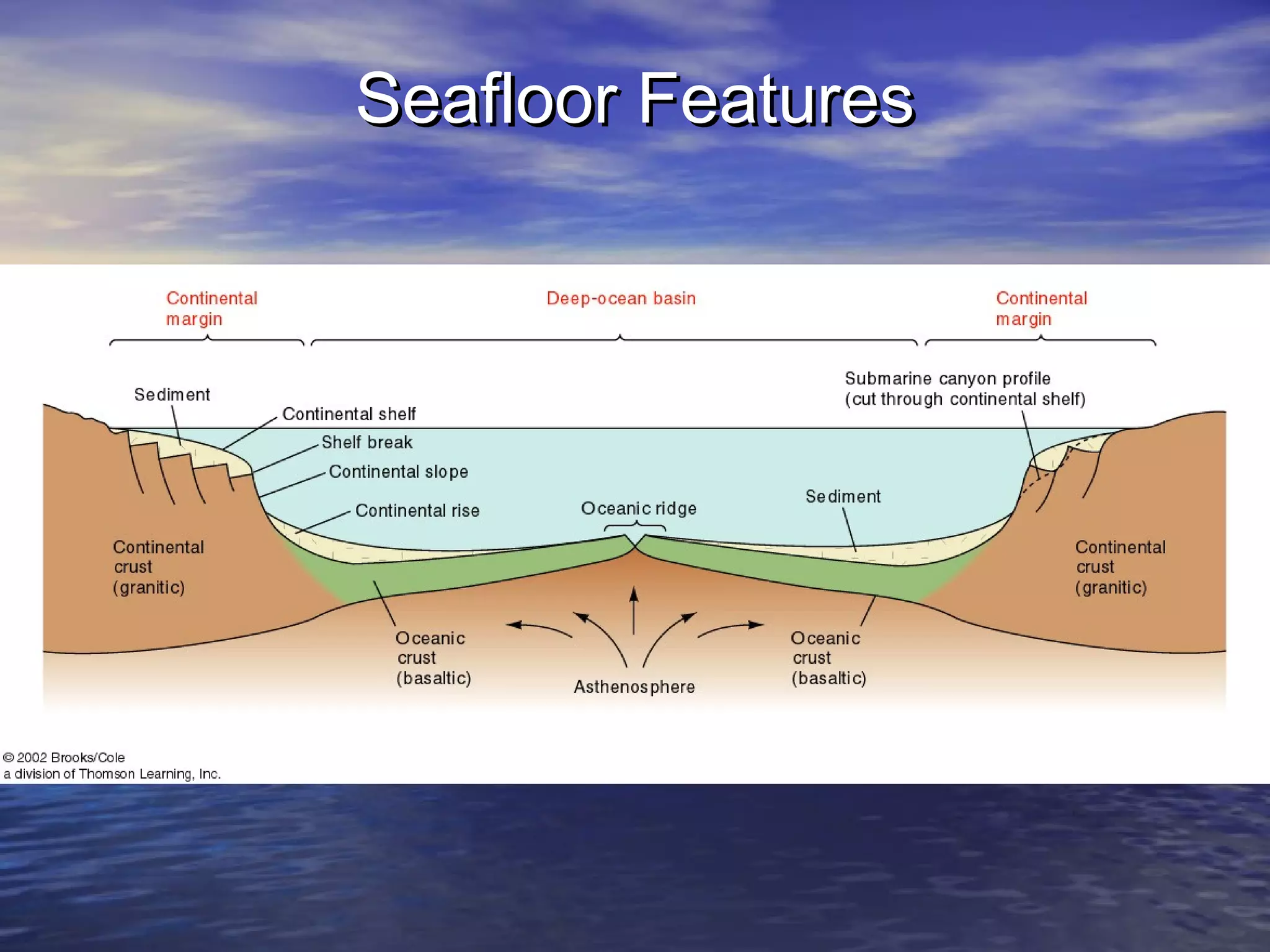 Seafloor Features

Continental margin

Deep-ocean basin

Continental margin

Sediment

Continental shelf

Shelf break

Continental slope

Continental rise

Submarine canyon profile (cut through continental shelf)

Oceanic ridge

Sediment

Continental crust (granitic)

Continental crust (granitic)

Oceanic crust (basaltic)

Asthenosphere

Oceanic crust (basaltic)

© 2002 Brooks/Cole
a division of Thomson Learning, Inc.